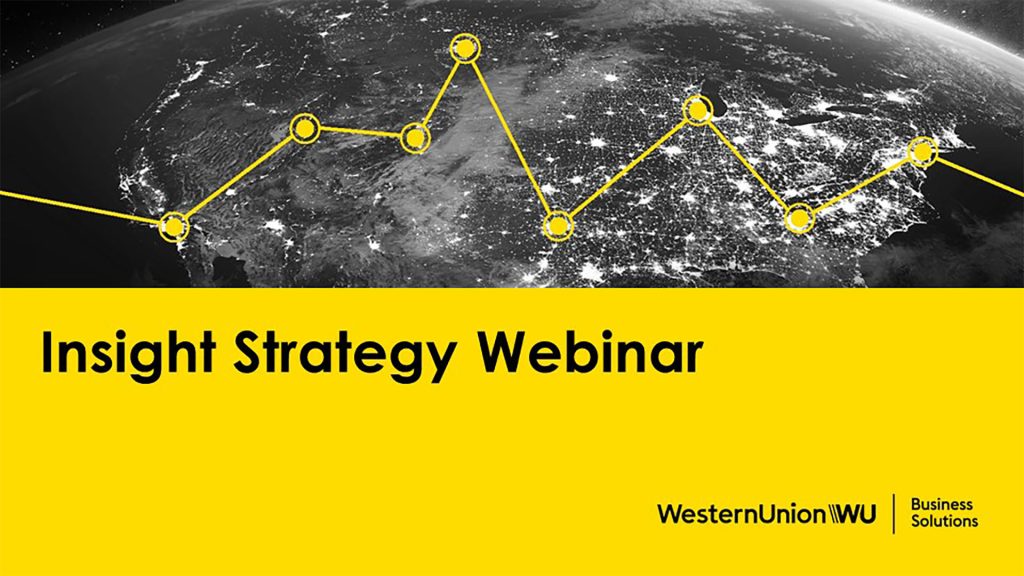 Insight Strategy Webinar

WesternUnion WU Business Solutions